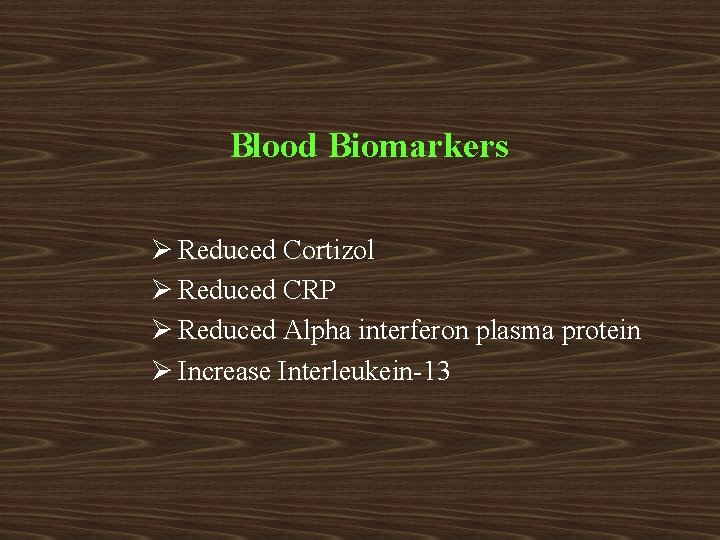 Blood Biomarkers

➢ Reduced Cortizol
➢ Reduced CRP
➢ Reduced Alpha interferon plasma protein
➢ Increase Interleukein-13